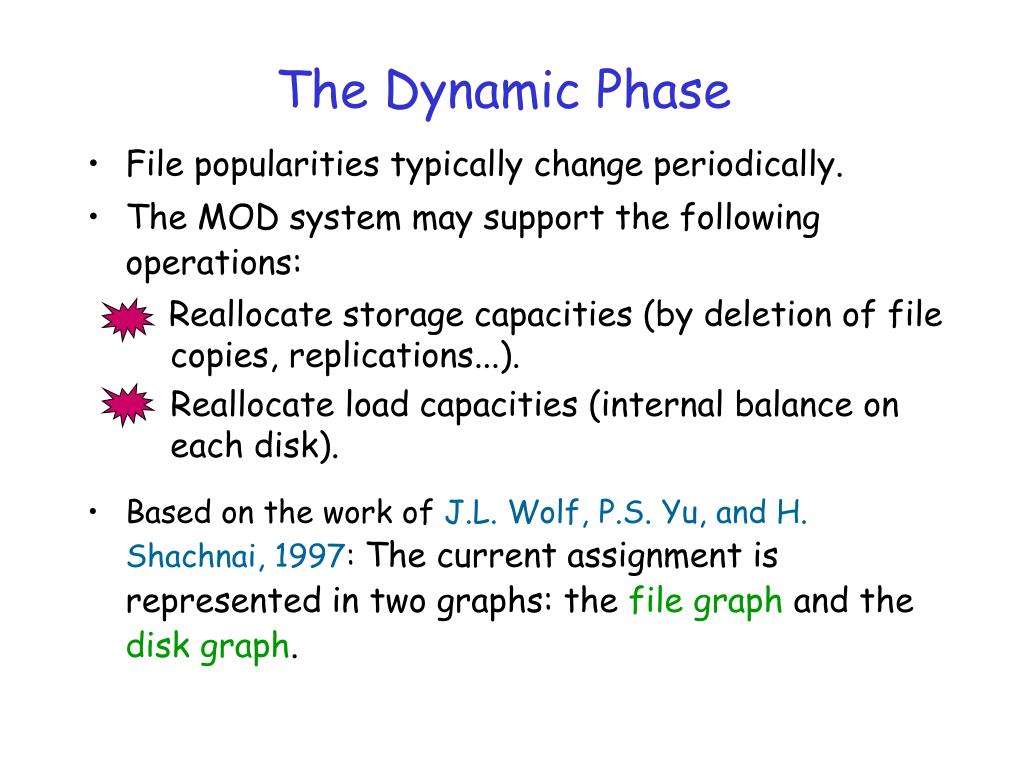 The Dynamic Phase

• File popularities typically change periodically.

• The MOD system may support the following operations:

Reallocate storage capacities (by deletion of file copies, replications...).

Reallocate load capacities (internal balance on each disk).

• Based on the work of J.L. Wolf, P.S. Yu, and H. Shachnai, 1997: The current assignment is represented in two graphs: the file graph and the disk graph.